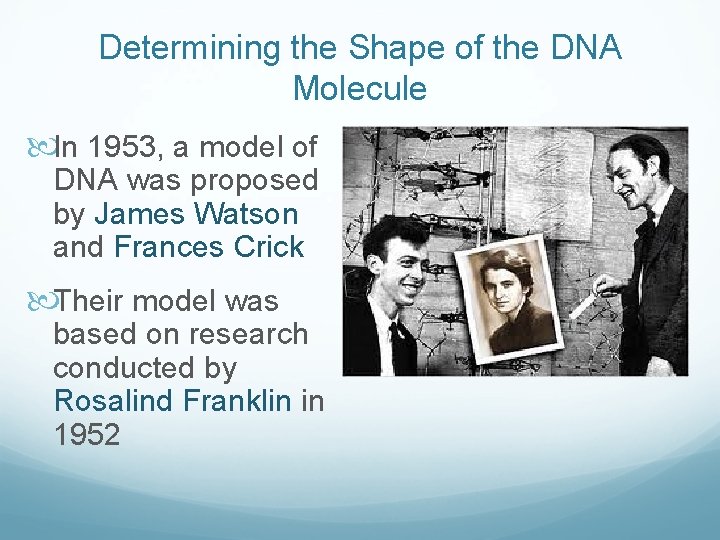 Determining the Shape of the DNA Molecule

In 1953, a model of DNA was proposed by James Watson and Frances Crick

Their model was based on research conducted by Rosalind Franklin in 1952